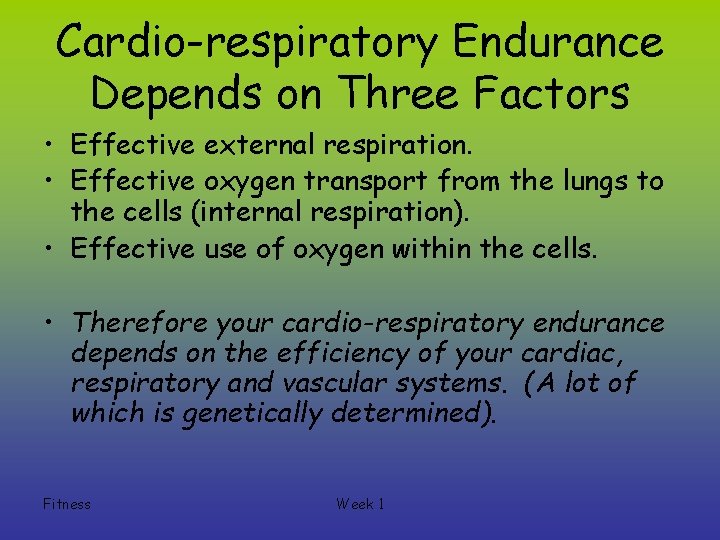 Cardio-respiratory Endurance Depends on Three Factors

• Effective external respiration.
• Effective oxygen transport from the lungs to the cells (internal respiration).
• Effective use of oxygen within the cells.

• Therefore your cardio-respiratory endurance depends on the efficiency of your cardiac, respiratory and vascular systems. (A lot of which is genetically determined).

Fitness

Week 1